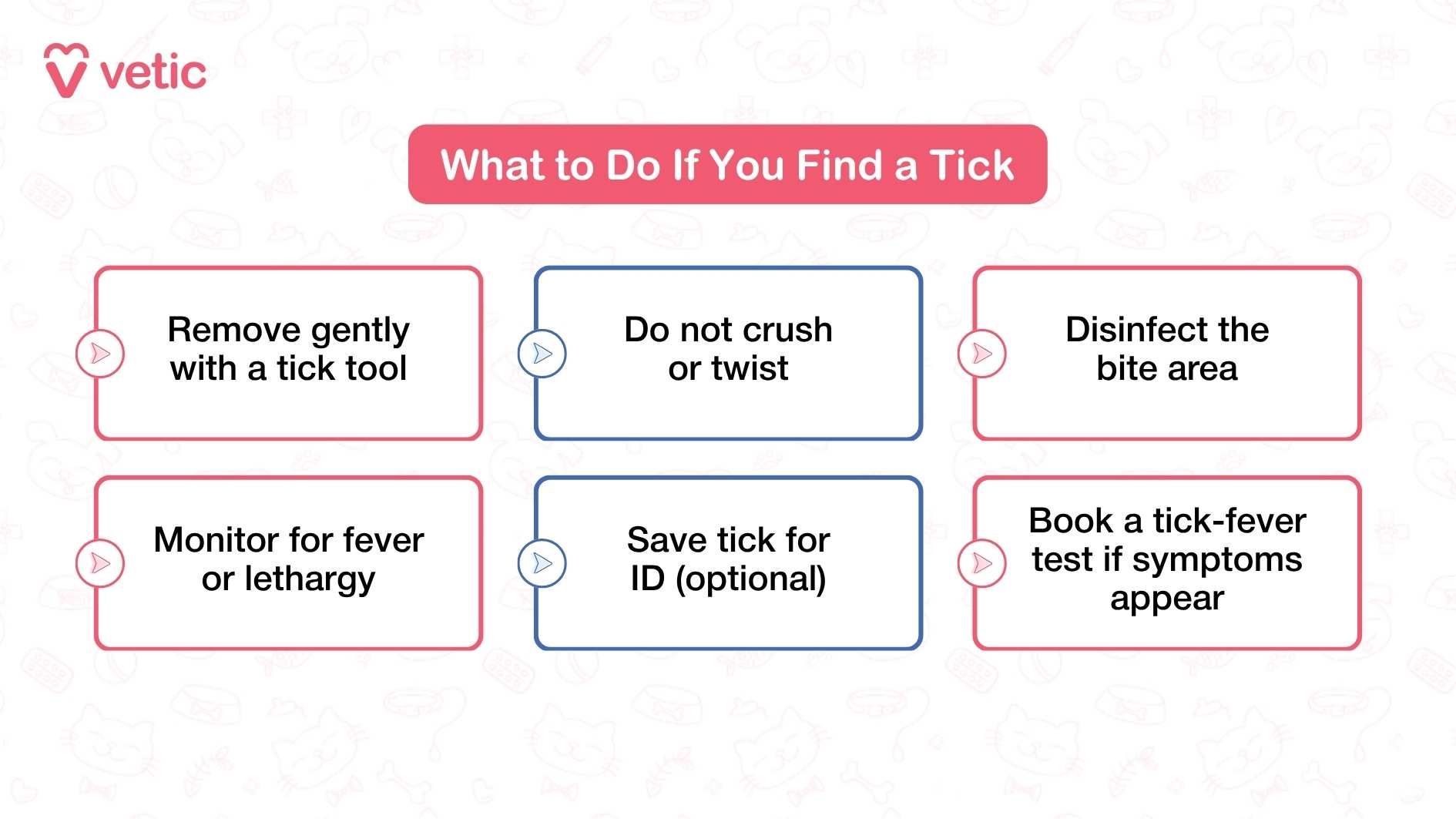 vetic

What to Do If You Find a Tick

Remove gently with a tick tool

Do not crush or twist

Disinfect the bite area

Monitor for fever or lethargy

Save tick for ID (optional)

Book a tick-fever test if symptoms appear